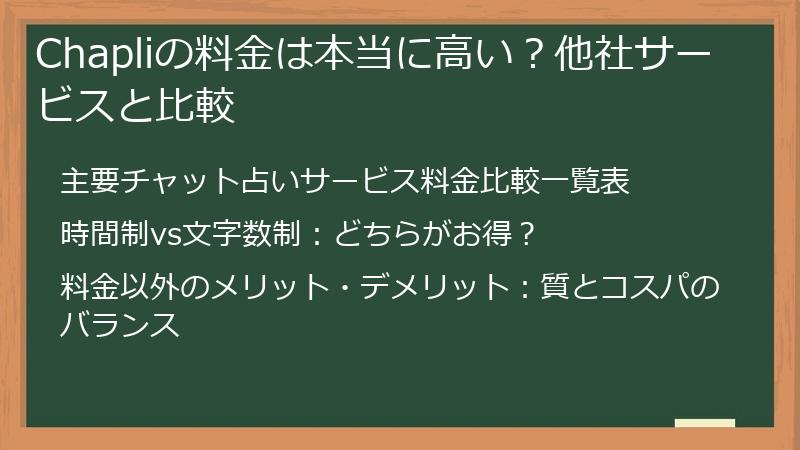 Chapliの料金は本当に高い？他社サービスと比較

主要チャット占いサービス料金比較一覧表

時間制vs文字数制：どちらがお得？

料金以外のメリット・デメリット：質とコスパのバランス